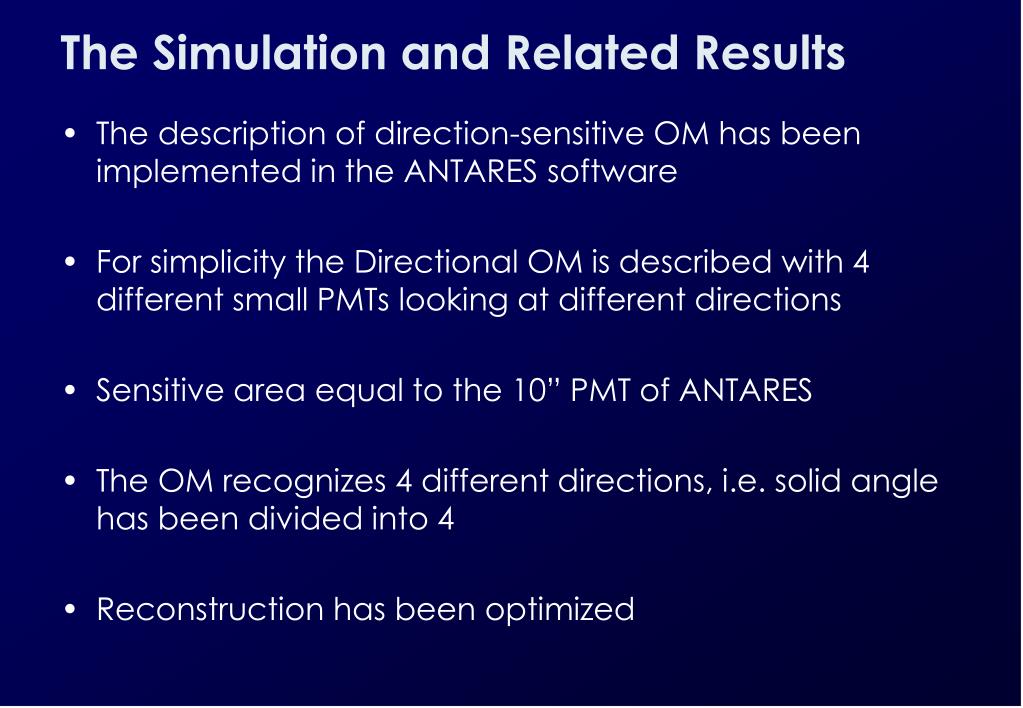 The Simulation and Related Results

• The description of direction-sensitive OM has been implemented in the ANTARES software

• For simplicity the Directional OM is described with 4 different small PMTs looking at different directions

• Sensitive area equal to the 10” PMT of ANTARES

• The OM recognizes 4 different directions, i.e. solid angle has been divided into 4

• Reconstruction has been optimized